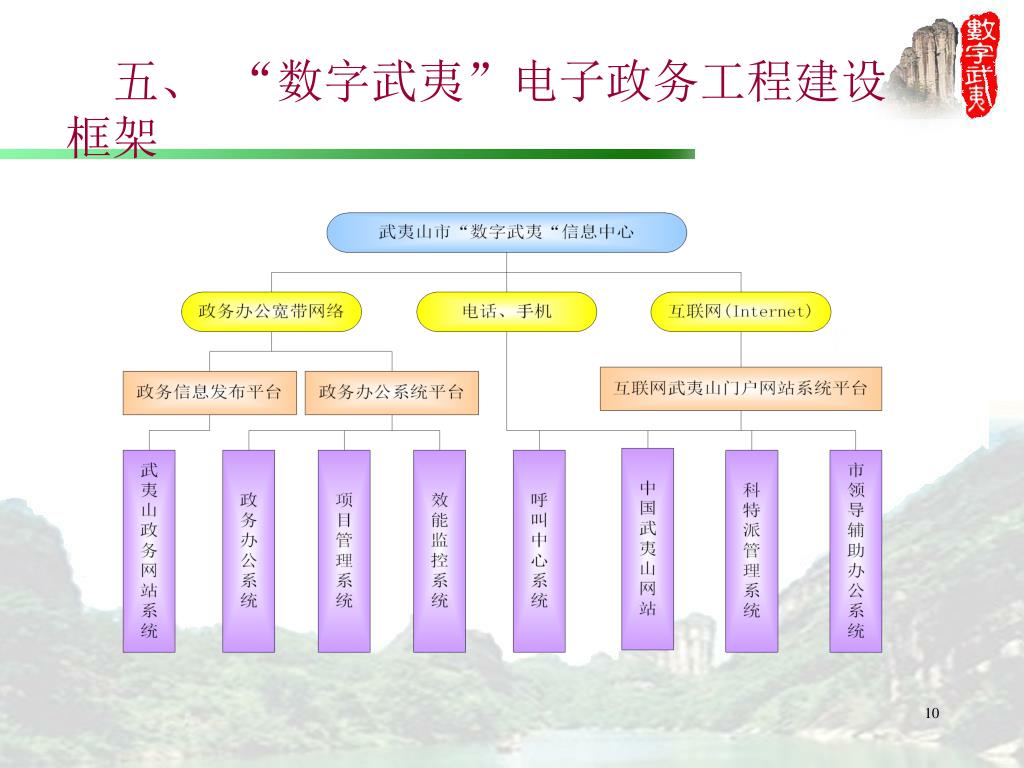 五、 “数字武夷”电子政务工程建设框架

数字武夷

武夷山市“数字武夷“信息中心

政务办公宽带网络

电话、手机

互联网(Internet)

政务信息发布平台

政务办公系统平台

互联网武夷山门户网站系统平台

武夷山政务网站系统

政务办公系统

项目管理系统

效能监控系统

呼叫中心系统

中国武夷山网站

科特派管理系统

市领导辅助办公系统

10